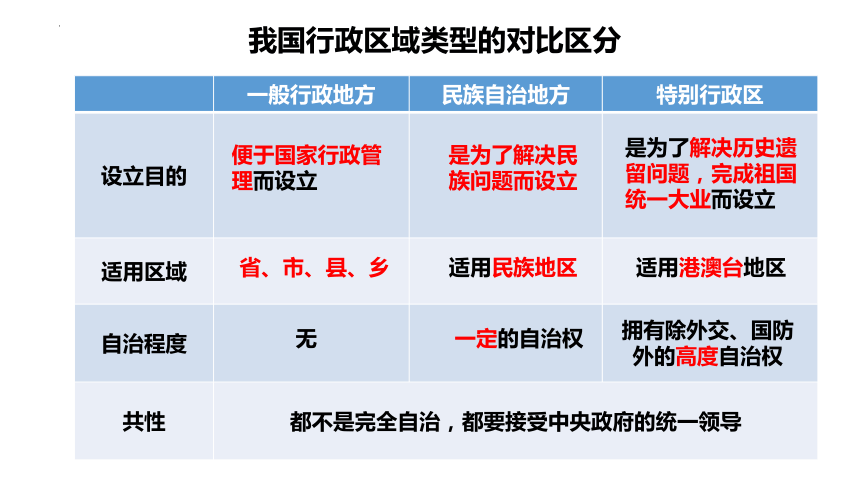 我国行政区域类型的对比区分

|  | 一般行政地方 | 民族自治地方 | 特别行政区 |
|---|---|---|---|
| 设立目的 | 便于国家行政管理而设立 | 是为了解决民族问题而设立 | 是为了解决历史遗留问题，完成祖国统一大业而设立 |
| 适用区域 | 省、市、县、乡 | 适用民族地区 | 适用港澳台地区 |
| 自治程度 | 无 | 一定的自治权 | 拥有除外交、国防外的高度自治权 |
| 共性 | 都不是完全自治，都要接受中央政府的统一领导 | | |